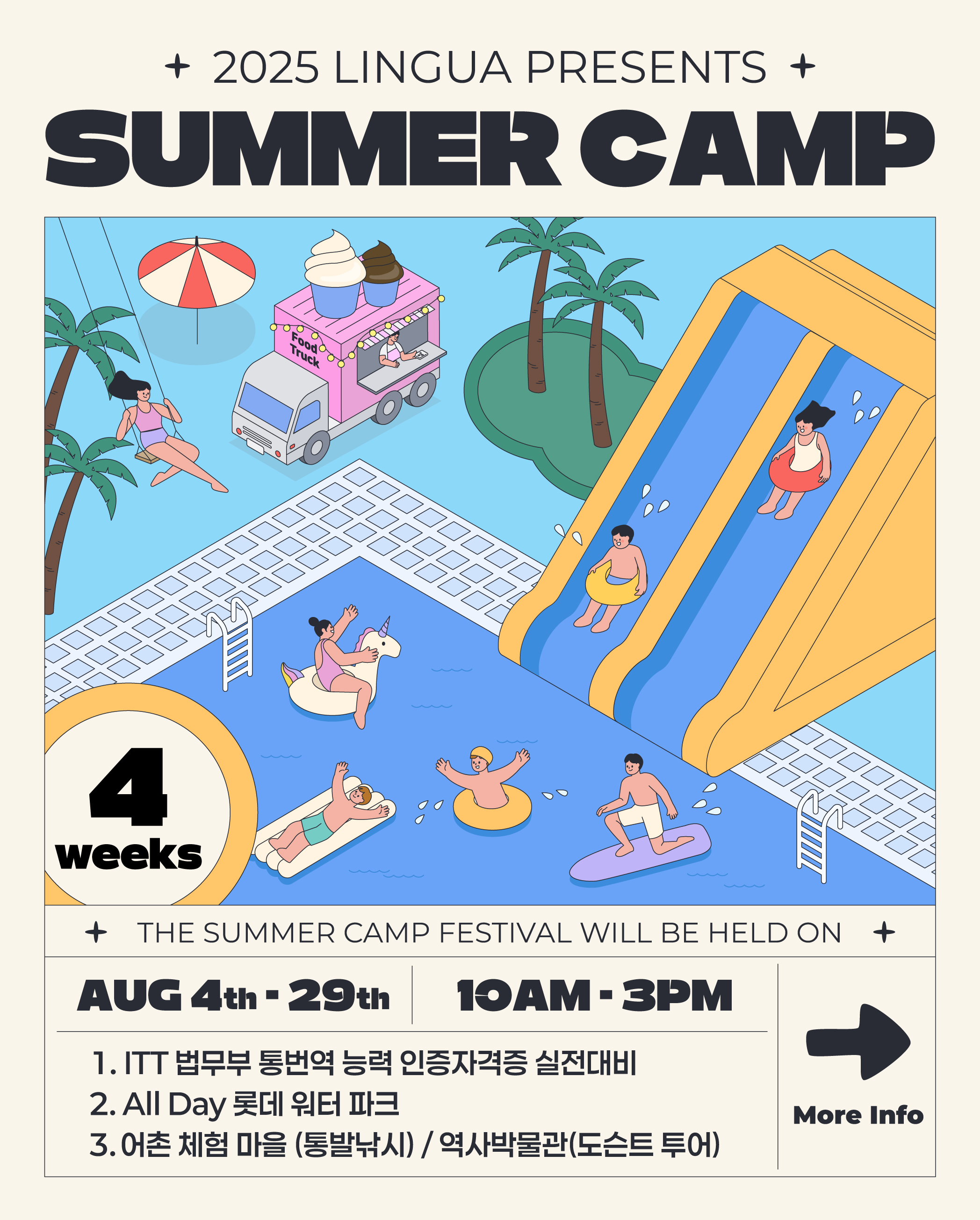 2025 LINGUA PRESENTS

SUMMER CAMP

Food Truck

4 weeks

THE SUMMER CAMP FESTIVAL WILL BE HELD ON

AUG 4th - 29th

10AM - 3PM

1. ITT 법무부 통번역 능력 인증자격증 실전대비
2. All Day 롯데 워터 파크
3. 어촌 체험 마을 (통발낚시) / 역사박물관(도슨트 투어)

More Info